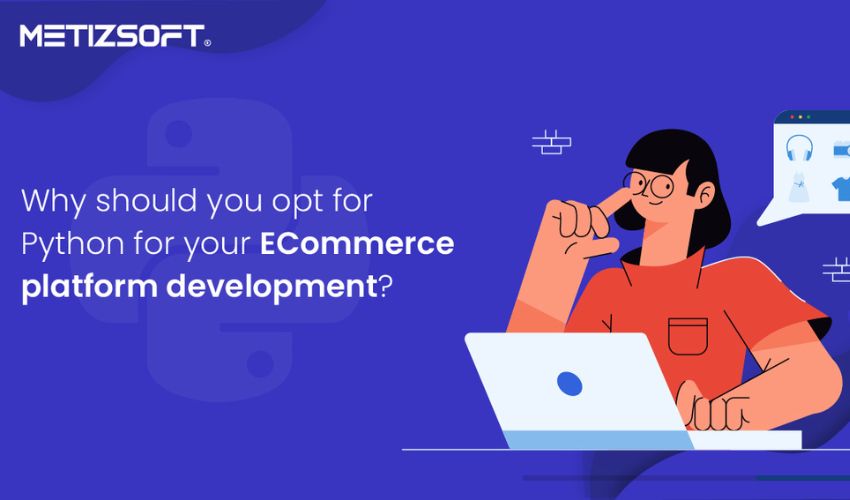 METIZSOFT®

Why should you opt for Python for your ECommerce platform development?